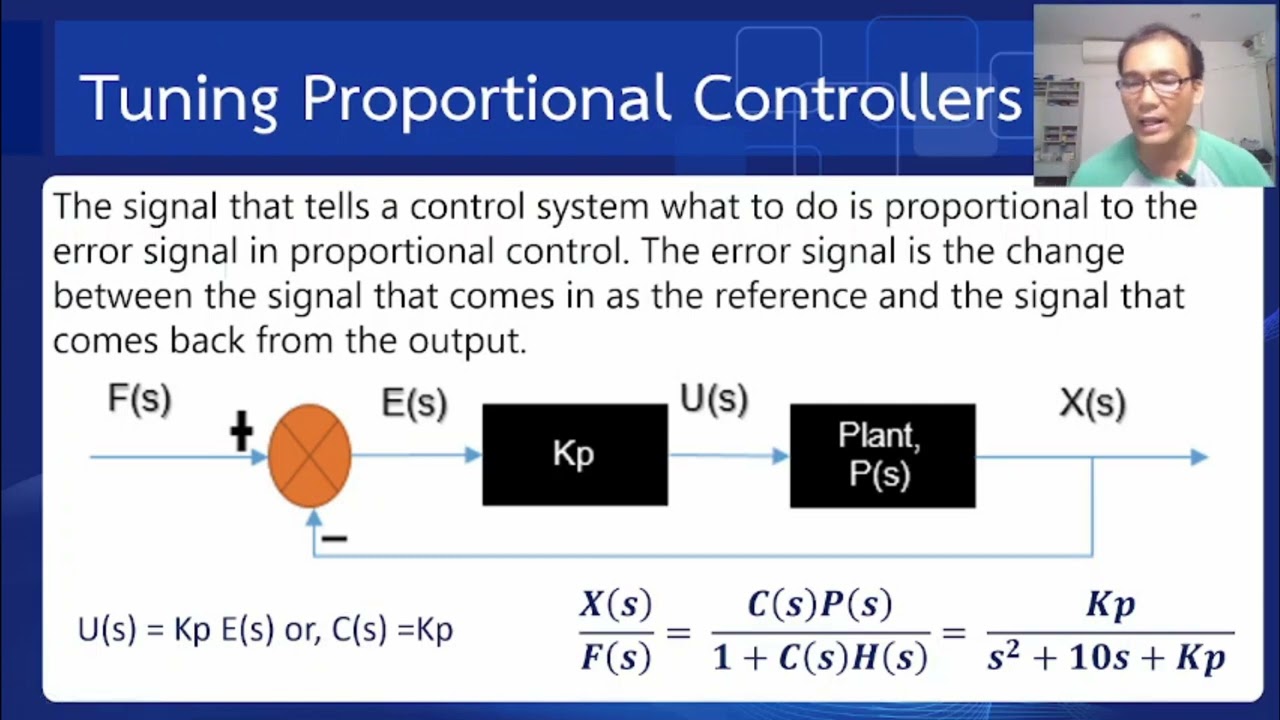 Tuning Proportional Controllers

The signal that tells a control system what to do is proportional to the error signal in proportional control. The error signal is the change between the signal that comes in as the reference and the signal that comes back from the output.

F(s)

+

E(s)

Kp

U(s)

Plant, P(s)

X(s)

−

U(s) = Kp E(s) or, C(s) =Kp

$\frac{X(s)}{F(s)} = \frac{C(s)P(s)}{1 + C(s)H(s)} = \frac{Kp}{s^2 + 10s + Kp}$